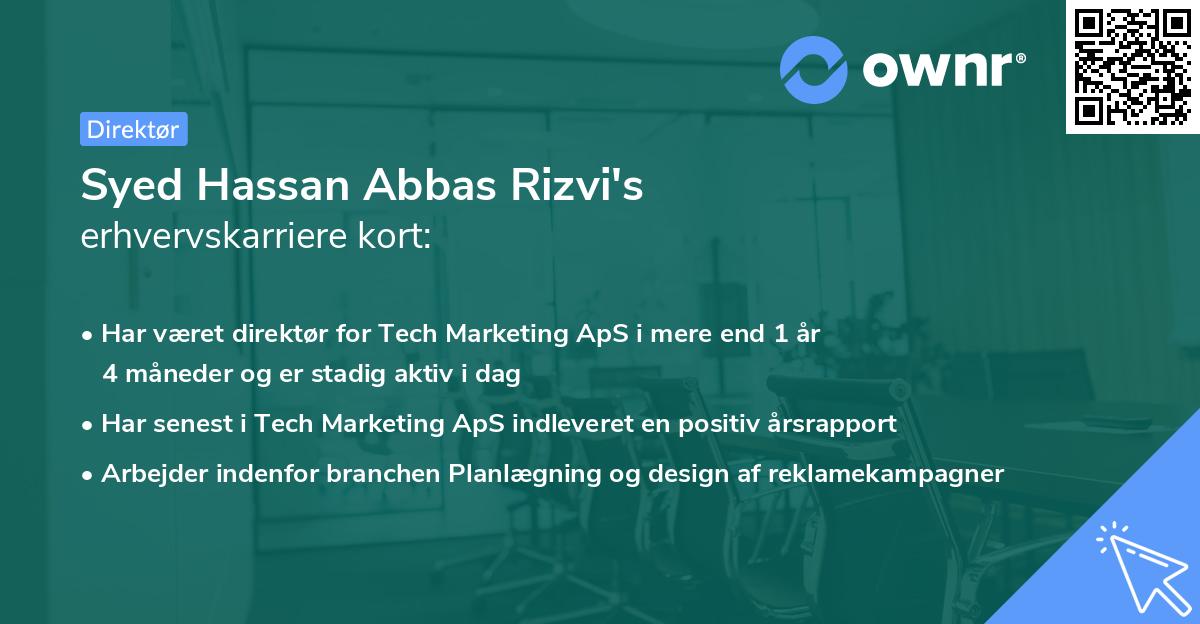 ownr®

Direktør

Syed Hassan Abbas Rizvi's
erhvervskarriere kort:

• Har været direktør for Tech Marketing ApS i mere end 1 år 4 måneder og er stadig aktiv i dag
• Har senest i Tech Marketing ApS indleveret en positiv årsrapport
• Arbejder indenfor branchen Planlægning og design af reklamekampagner